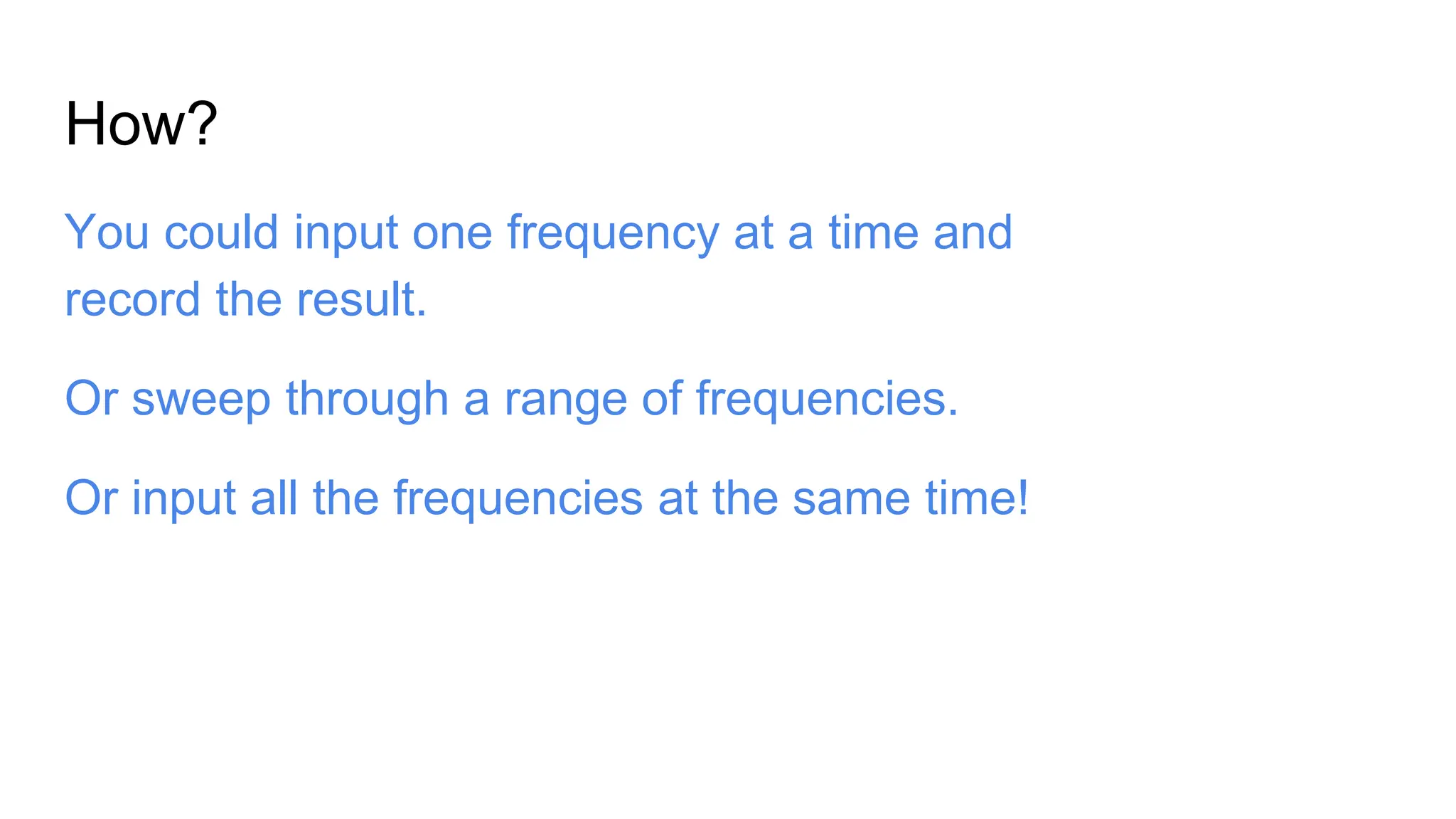 How?

You could input one frequency at a time and record the result.

Or sweep through a range of frequencies.

Or input all the frequencies at the same time!